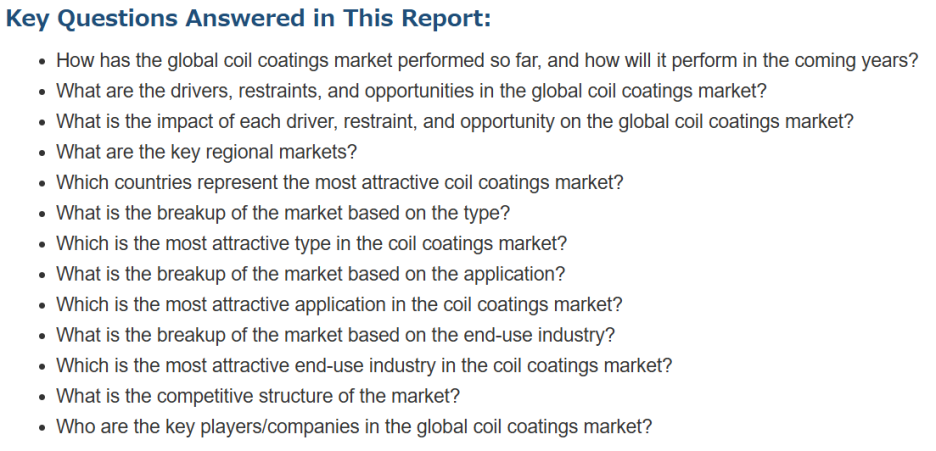 Key Questions Answered in This Report:

- How has the global coil coatings market performed so far, and how will it perform in the coming years?
- What are the drivers, restraints, and opportunities in the global coil coatings market?
- What is the impact of each driver, restraint, and opportunity on the global coil coatings market?
- What are the key regional markets?
- Which countries represent the most attractive coil coatings market?
- What is the breakup of the market based on the type?
- Which is the most attractive type in the coil coatings market?
- What is the breakup of the market based on the application?
- Which is the most attractive application in the coil coatings market?
- What is the breakup of the market based on the end-use industry?
- Which is the most attractive end-use industry in the coil coatings market?
- What is the competitive structure of the market?
- Who are the key players/companies in the global coil coatings market?